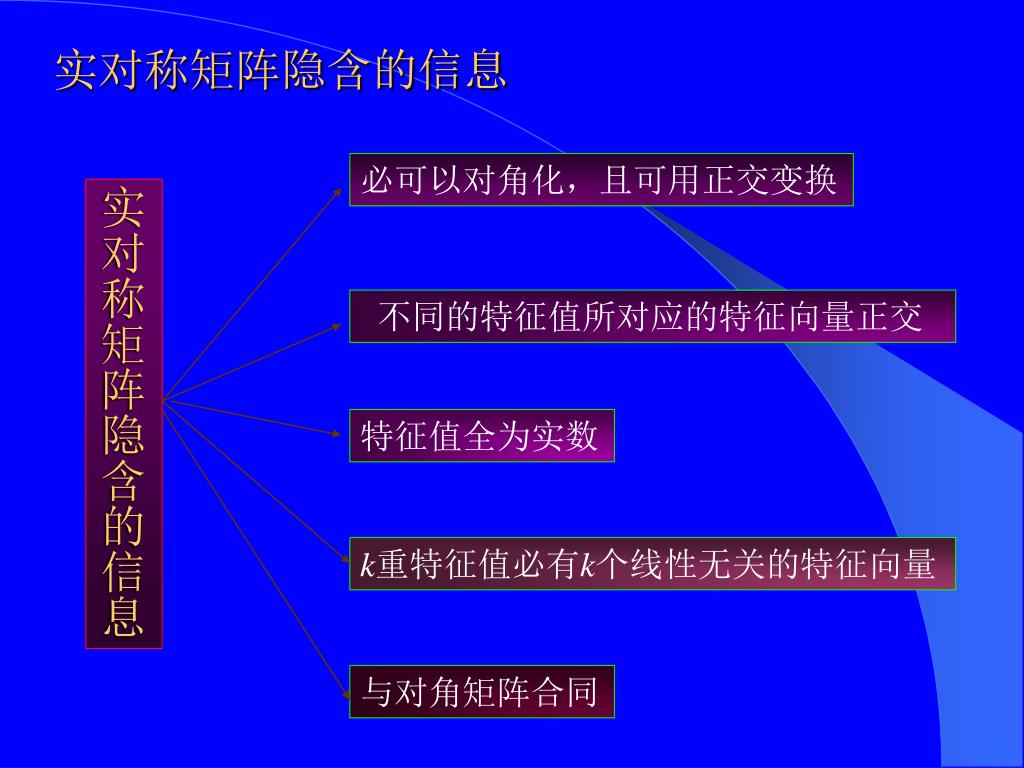 实对称矩阵隐含的信息

实对称矩阵隐含的信息

必可以对角化，且可用正交变换

不同的特征值所对应的特征向量正交

特征值全为实数

$k$重特征值必有$k$个线性无关的特征向量

与对角矩阵合同